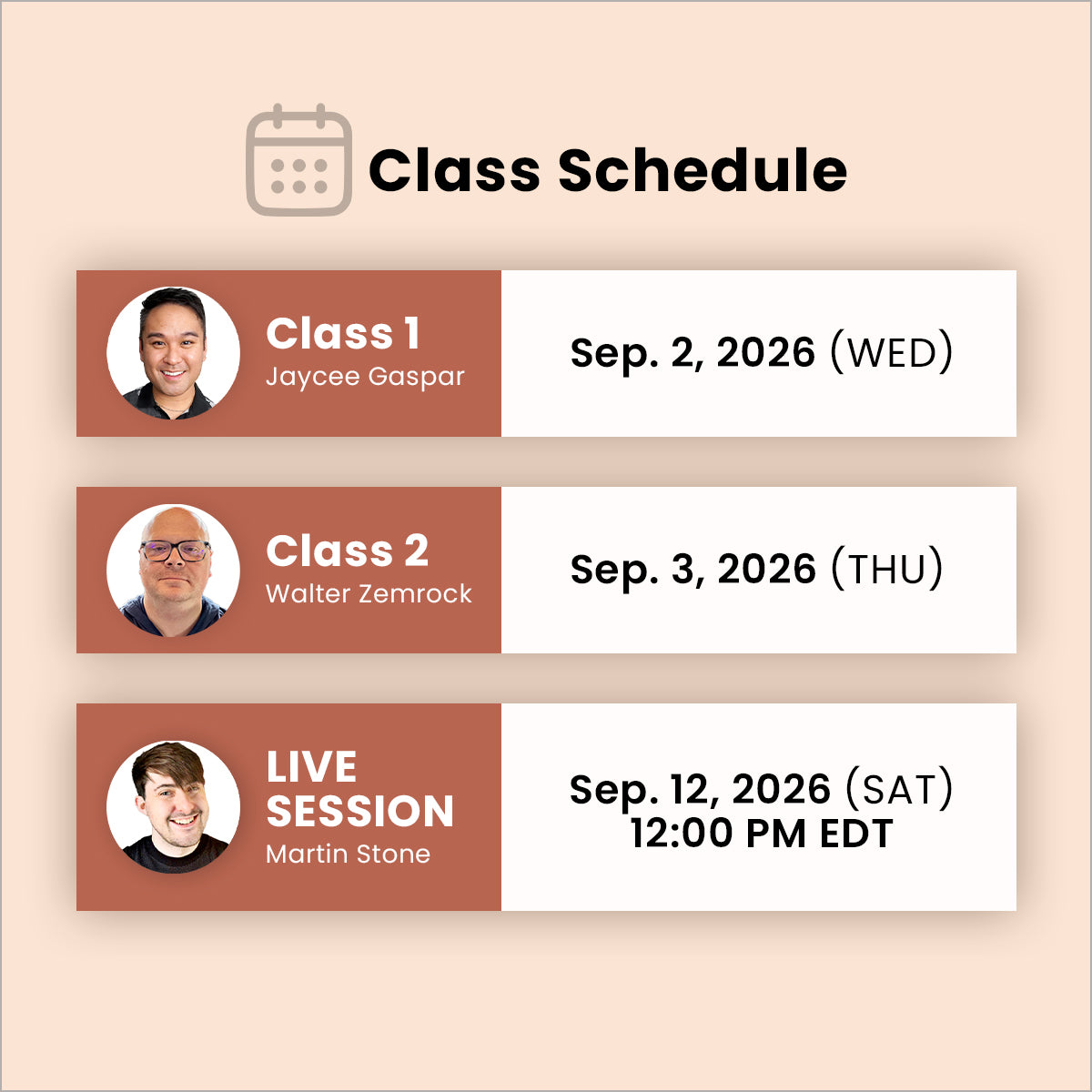 Class Schedule

Class 1
Jaycee Gaspar

Sep. 2, 2026 (WED)

Class 2
Walter Zemrock

Sep. 3, 2026 (THU)

LIVE SESSION
Martin Stone

Sep. 12, 2026 (SAT)
12:00 PM EDT